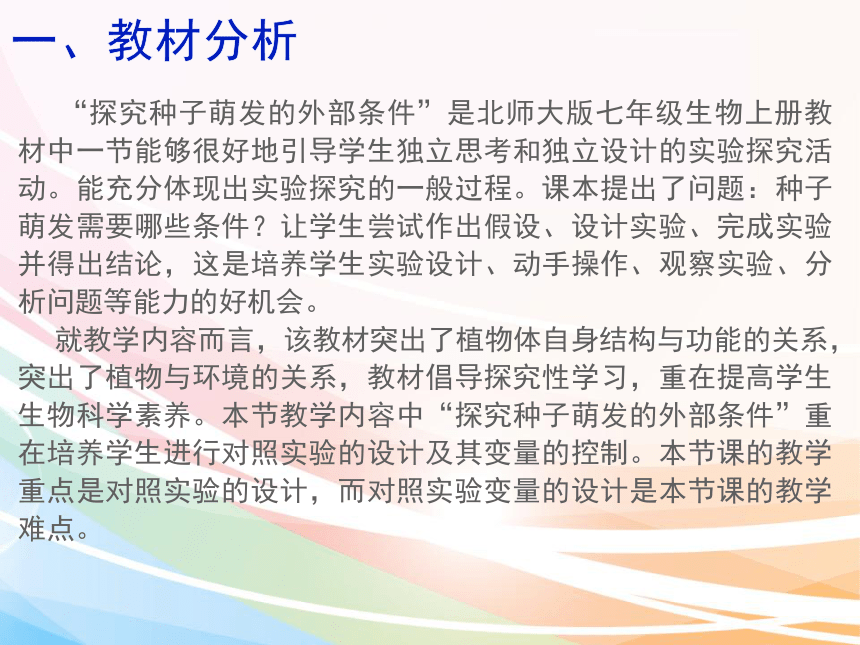 一、教材分析

“探究种子萌发的外部条件”是北师大版七年级生物上册教材中一节能够很好地引导学生独立思考和独立设计的实验探究活动。能充分体现出实验探究的一般过程。课本提出了问题：种子萌发需要哪些条件？让学生尝试作出假设、设计实验、完成实验并得出结论，这是培养学生实验设计、动手操作、观察实验、分析问题等能力的好机会。

就教学内容而言，该教材突出了植物体自身结构与功能的关系，突出了植物与环境的关系，教材倡导探究性学习，重在提高学生生物科学素养。本节教学内容中“探究种子萌发的外部条件”重在培养学生进行对照实验的设计及其变量的控制。本节课的教学重点是对照实验的设计，而对照实验变量的设计是本节课的教学难点。